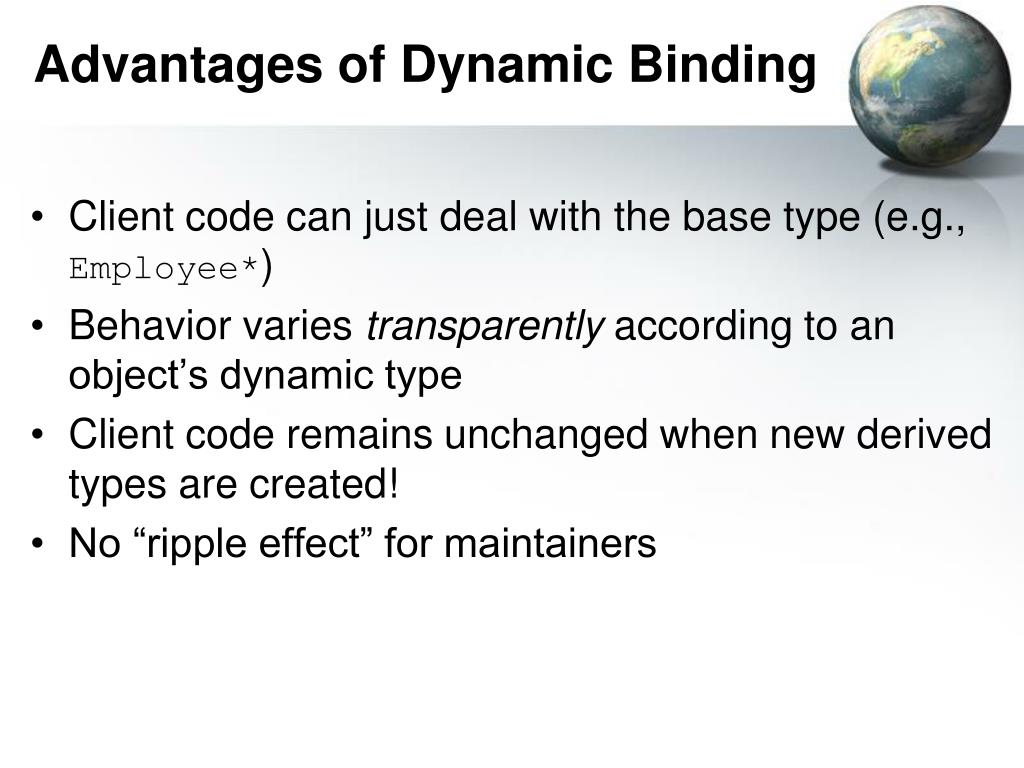 Advantages of Dynamic Binding

• Client code can just deal with the base type (e.g., Employee*)
• Behavior varies transparently according to an object’s dynamic type
• Client code remains unchanged when new derived types are created!
• No “ripple effect” for maintainers